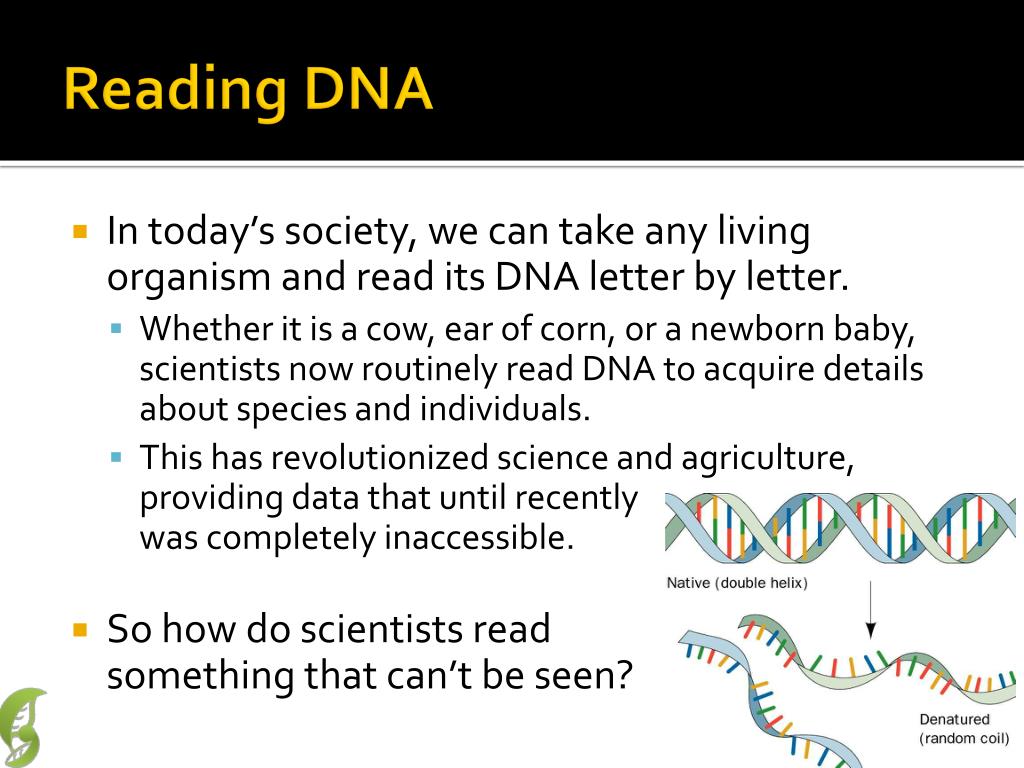 Reading DNA

In today's society, we can take any living organism and read its DNA letter by letter.

Whether it is a cow, ear of corn, or a newborn baby, scientists now routinely read DNA to acquire details about species and individuals.

This has revolutionized science and agriculture, providing data that until recently was completely inaccessible.

So how do scientists read something that can't be seen?

Native (double helix)

Denatured (random coil)